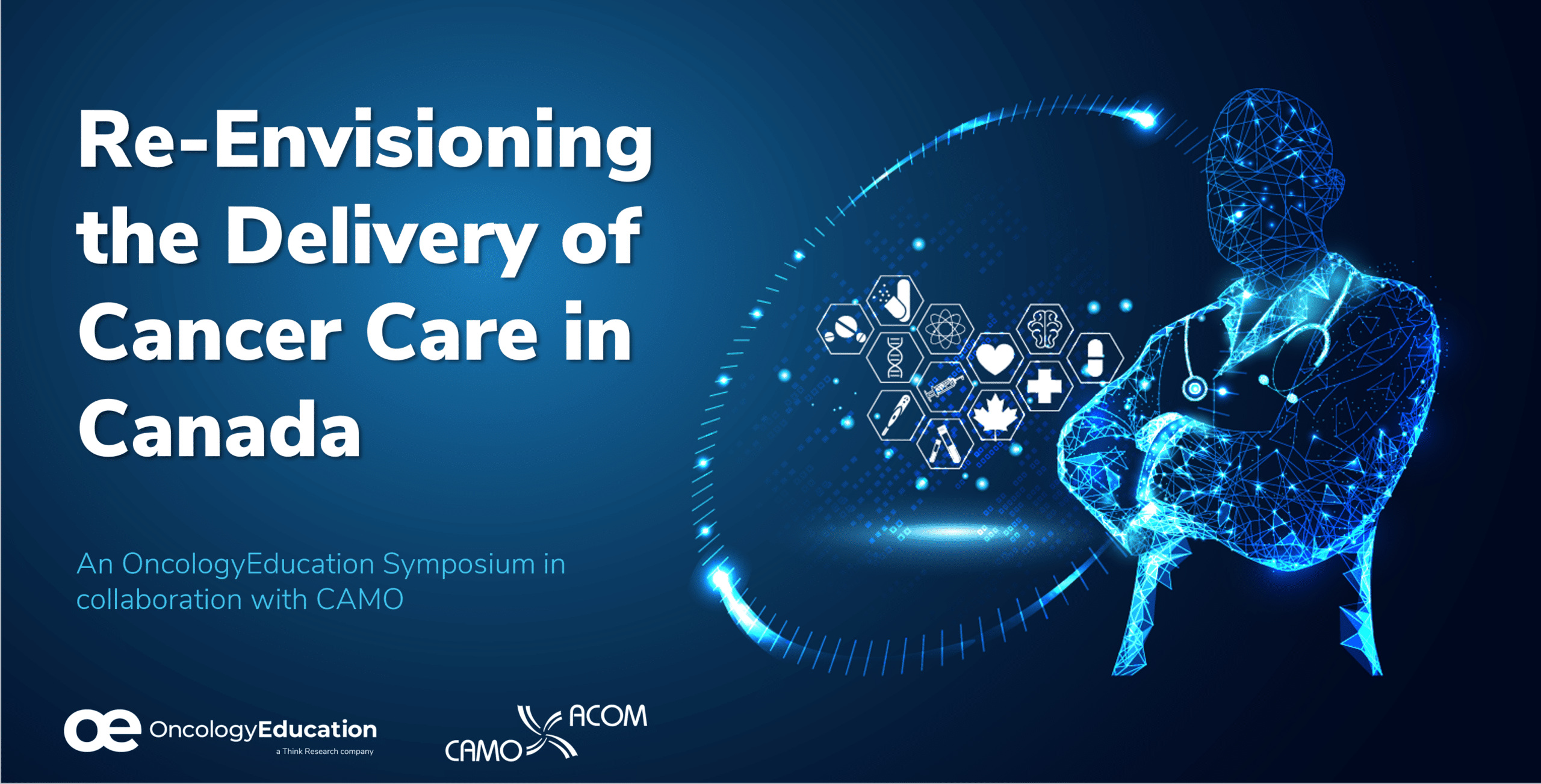 Re-Envisioning the Delivery of Cancer Care in Canada

An OncologyEducation Symposium in collaboration with CAMO

oe OncologyEducation
a Think Research company

CAMO ACOM